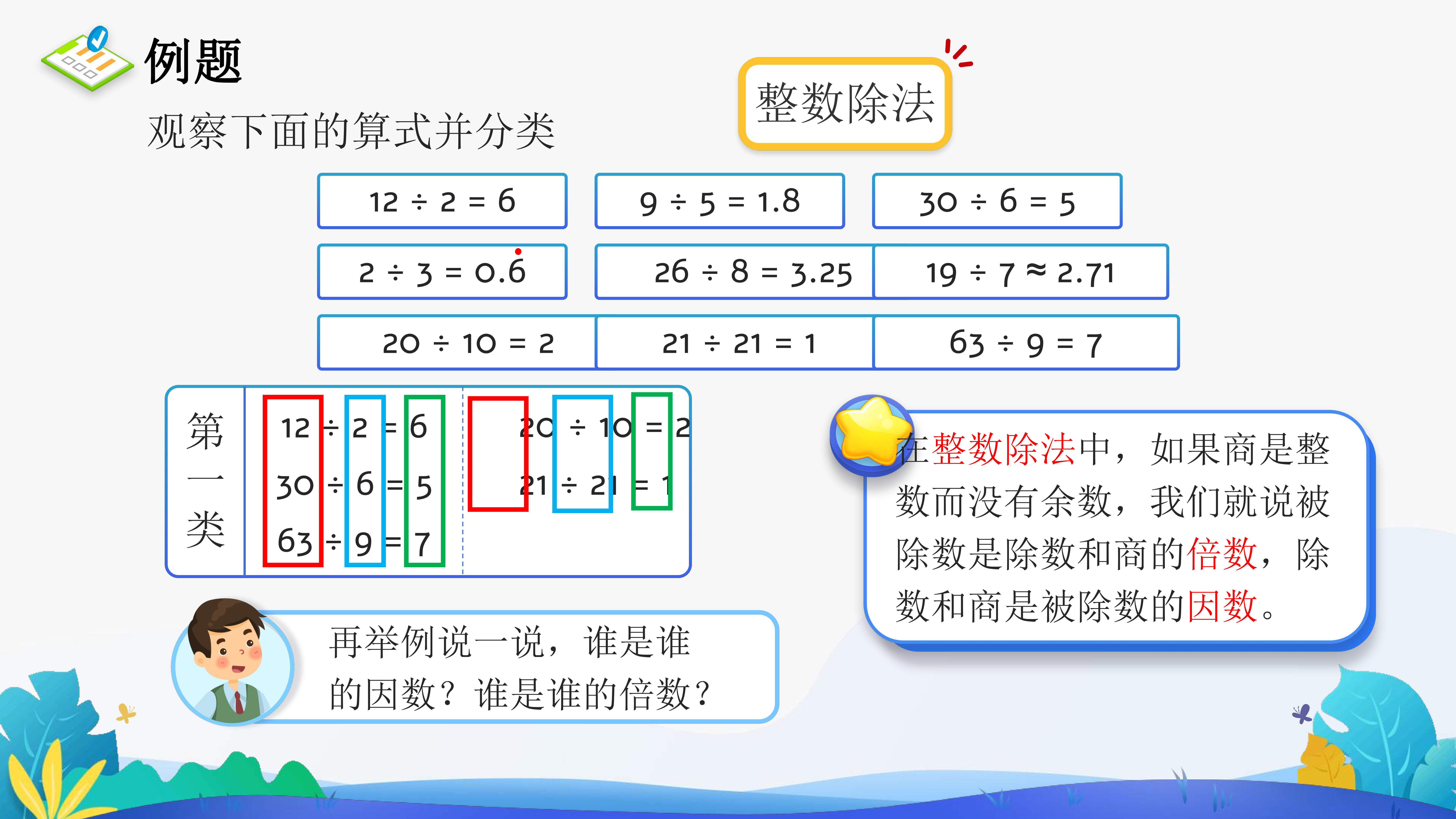 例题

观察下面的算式并分类

整数除法

$12 \div 2 = 6$　$9 \div 5 = 1.8$　$30 \div 6 = 5$

$2 \div 3 = 0.\dot{6}$　$26 \div 8 = 3.25$　$19 \div 7 \approx 2.71$

$20 \div 10 = 2$　$21 \div 21 = 1$　$63 \div 9 = 7$

第一类

$12 \div 2 = 6$
$30 \div 6 = 5$
$63 \div 9 = 7$

$20 \div 10 = 2$
$21 \div 21 = 1$

在整数除法中，如果商是整数而没有余数，我们就说被除数是除数和商的倍数，除数和商是被除数的因数。

再举例说一说，谁是谁的因数？谁是谁的倍数？